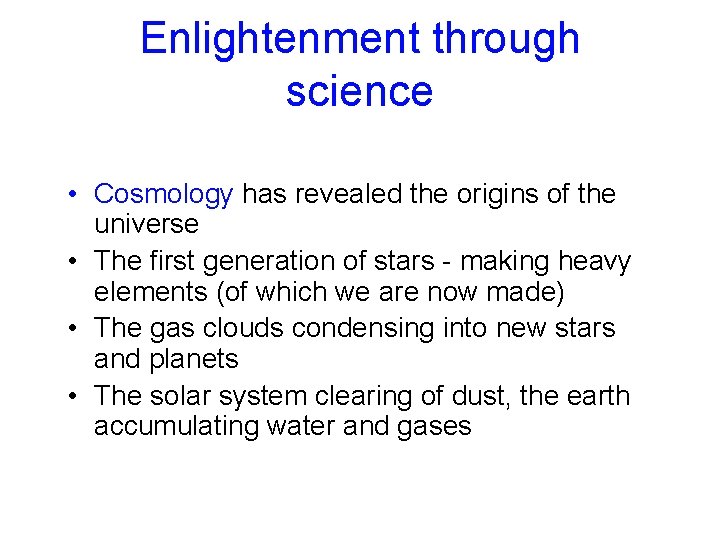 Enlightenment through science

• Cosmology has revealed the origins of the universe
• The first generation of stars - making heavy elements (of which we are now made)
• The gas clouds condensing into new stars and planets
• The solar system clearing of dust, the earth accumulating water and gases